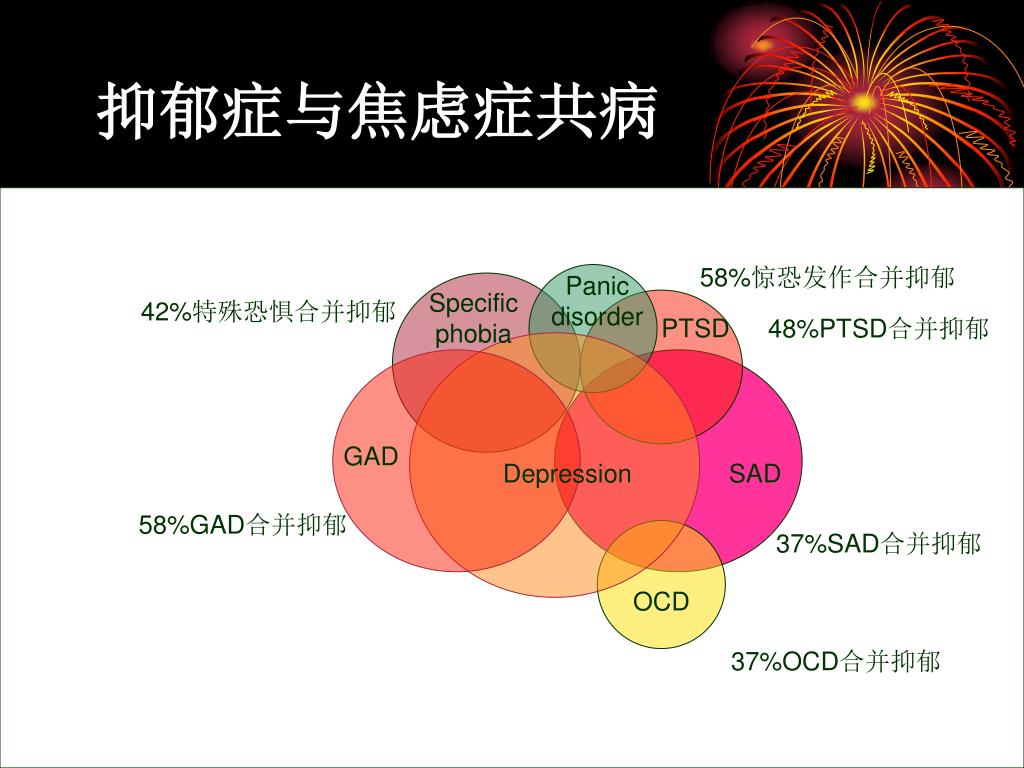 抑郁症与焦虑症共病

58%惊恐发作合并抑郁

42%特殊恐惧合并抑郁

Specific phobia

Panic disorder

PTSD

48%PTSD合并抑郁

GAD

Depression

SAD

58%GAD合并抑郁

37%SAD合并抑郁

OCD

37%OCD合并抑郁